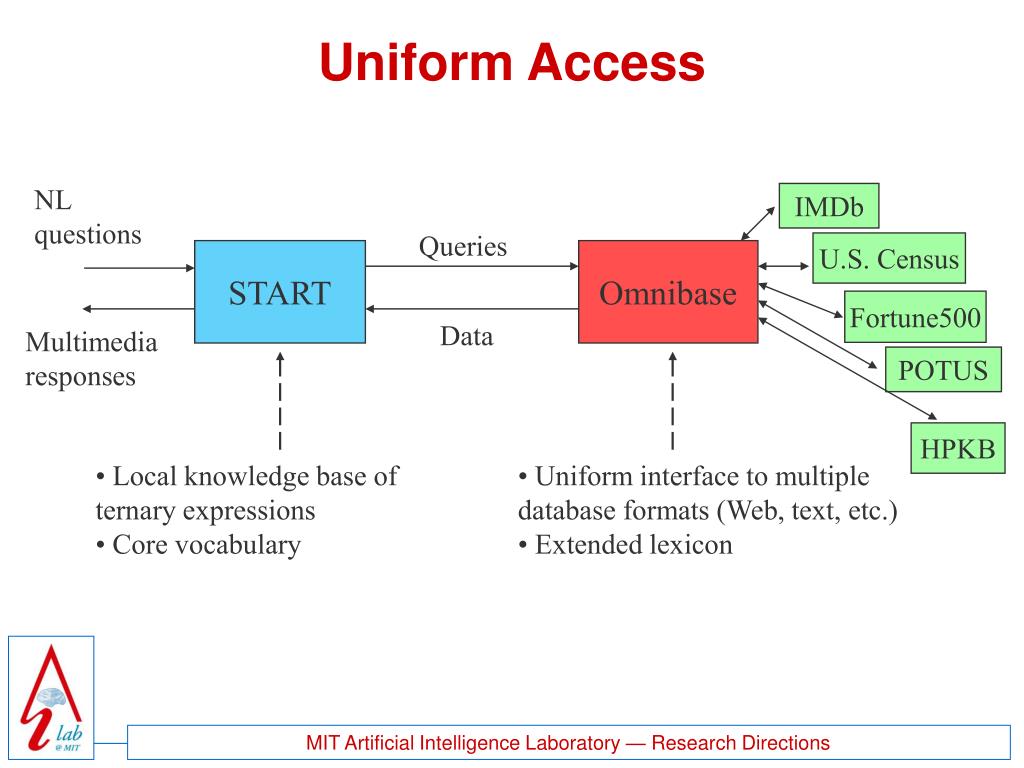 Uniform Access

NL questions

Multimedia responses

START

Queries

Data

Omnibase

IMDb

U.S. Census

Fortune500

POTUS

HPKB

• Local knowledge base of ternary expressions
• Core vocabulary

• Uniform interface to multiple database formats (Web, text, etc.)
• Extended lexicon

lab
@ MIT

MIT Artificial Intelligence Laboratory — Research Directions